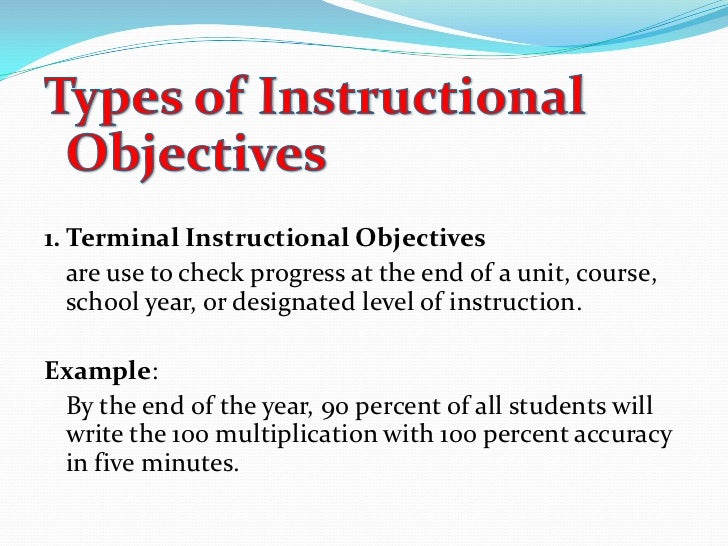 Types of Instructional Objectives

1. Terminal Instructional Objectives
are use to check progress at the end of a unit, course, school year, or designated level of instruction.

Example:
By the end of the year, 90 percent of all students will write the 100 multiplication with 100 percent accuracy in five minutes.